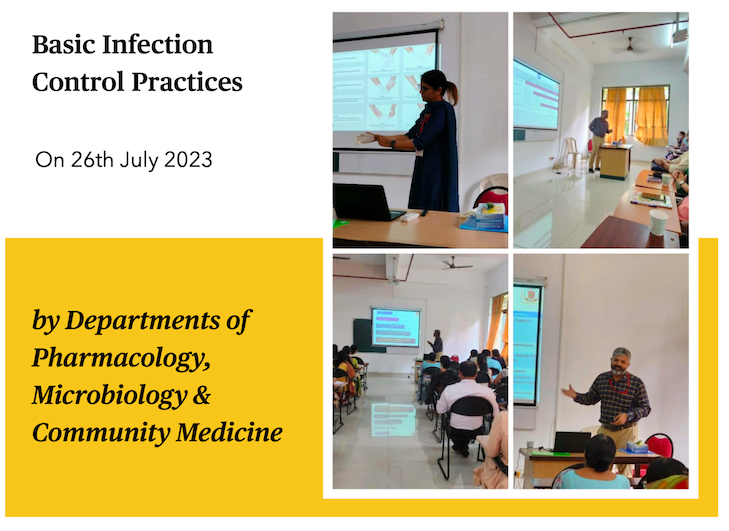 Basic Infection Control Practices

On 26th July 2023

by Departments of Pharmacology, Microbiology & Community Medicine